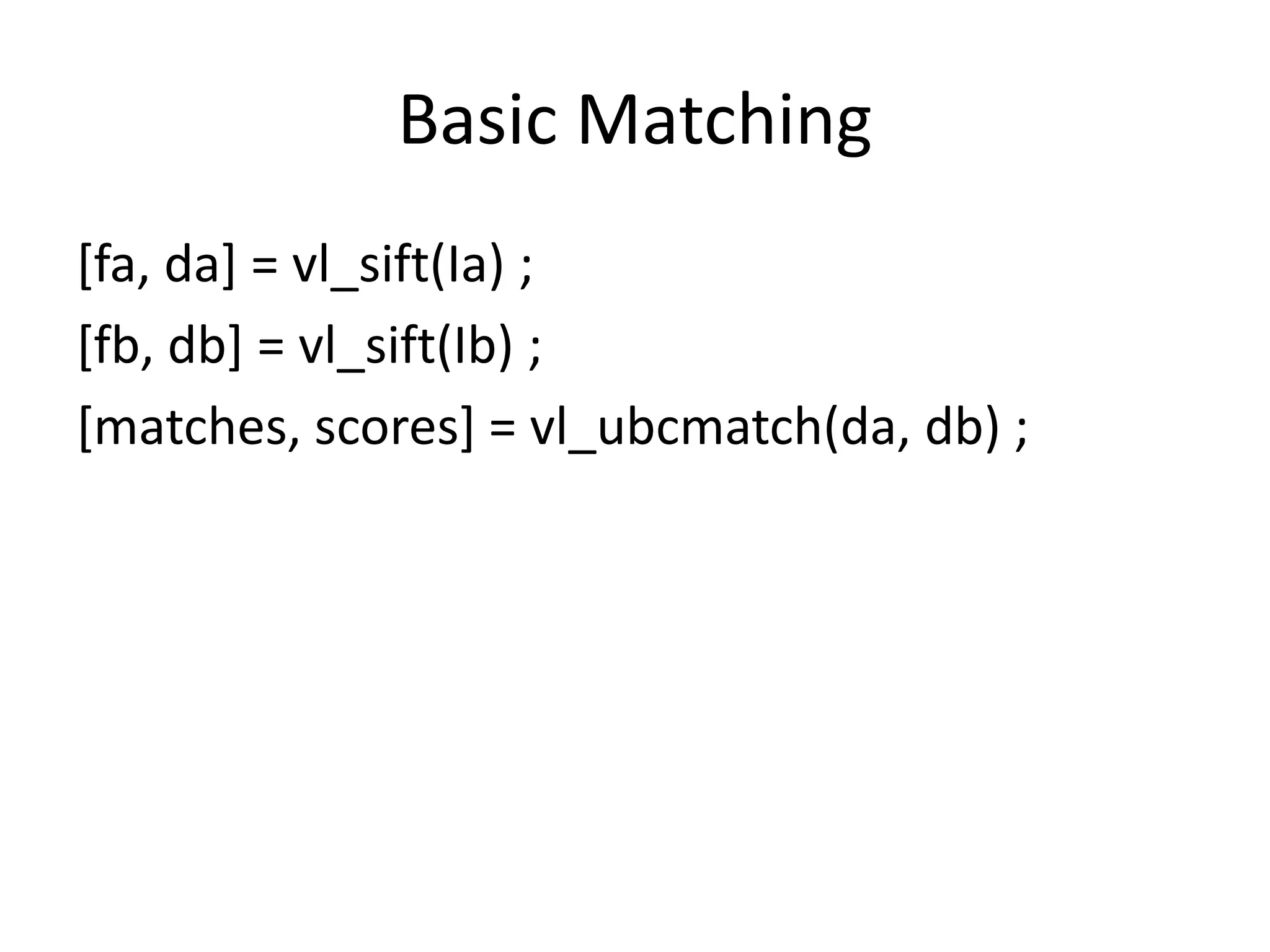 Basic Matching

[fa, da] = vl_sift(Ia) ;

[fb, db] = vl_sift(Ib) ;

[matches, scores] = vl_ubcmatch(da, db) ;